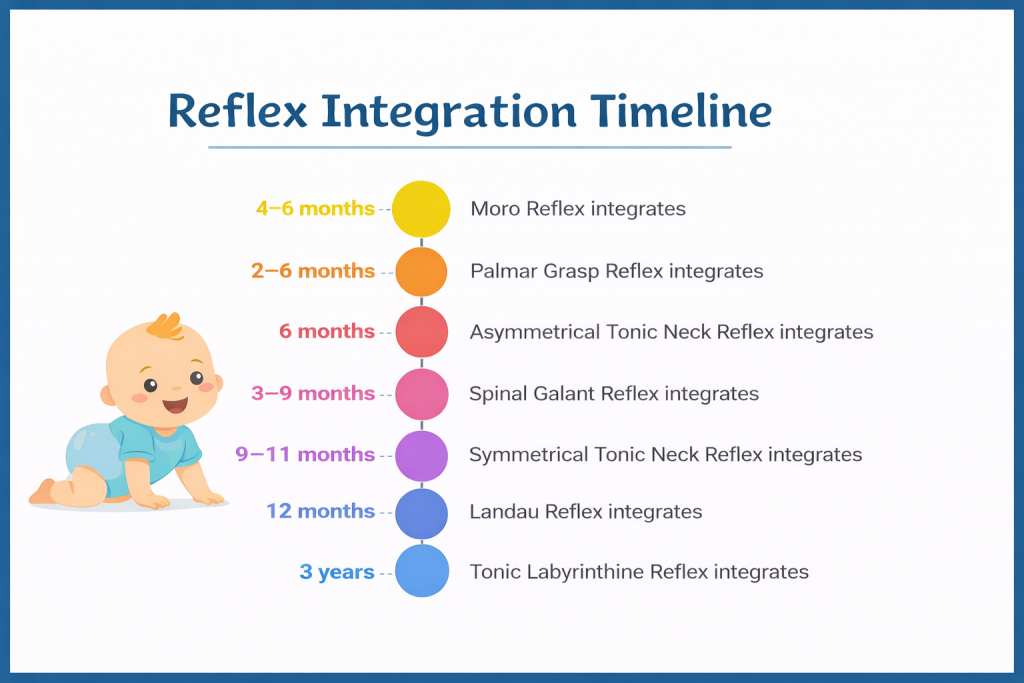 Reflex Integration Timeline

4–6 months Moro Reflex integrates

2–6 months Palmar Grasp Reflex integrates

6 months Asymmetrical Tonic Neck Reflex integrates

3–9 months Spinal Galant Reflex integrates

9–11 months Symmetrical Tonic Neck Reflex integrates

12 months Landau Reflex integrates

3 years Tonic Labyrinthine Reflex integrates